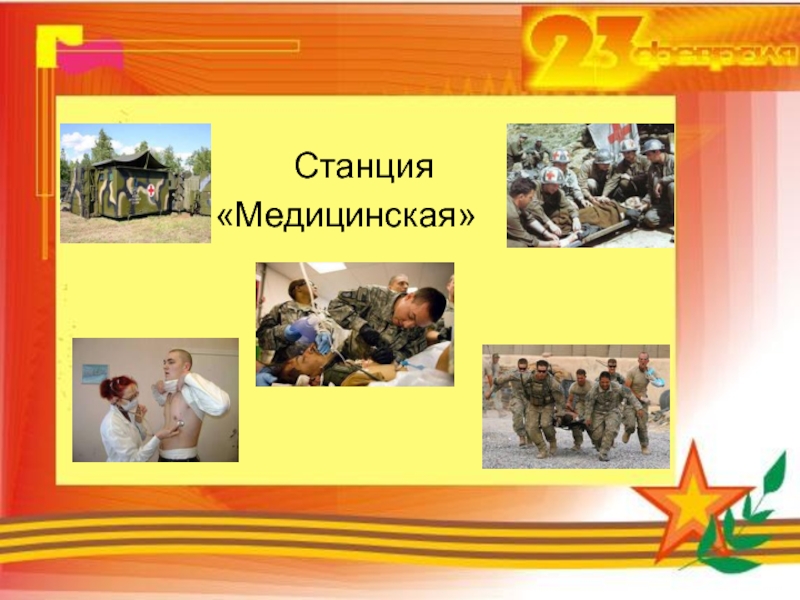 23 февраля

Станция «Медицинская»